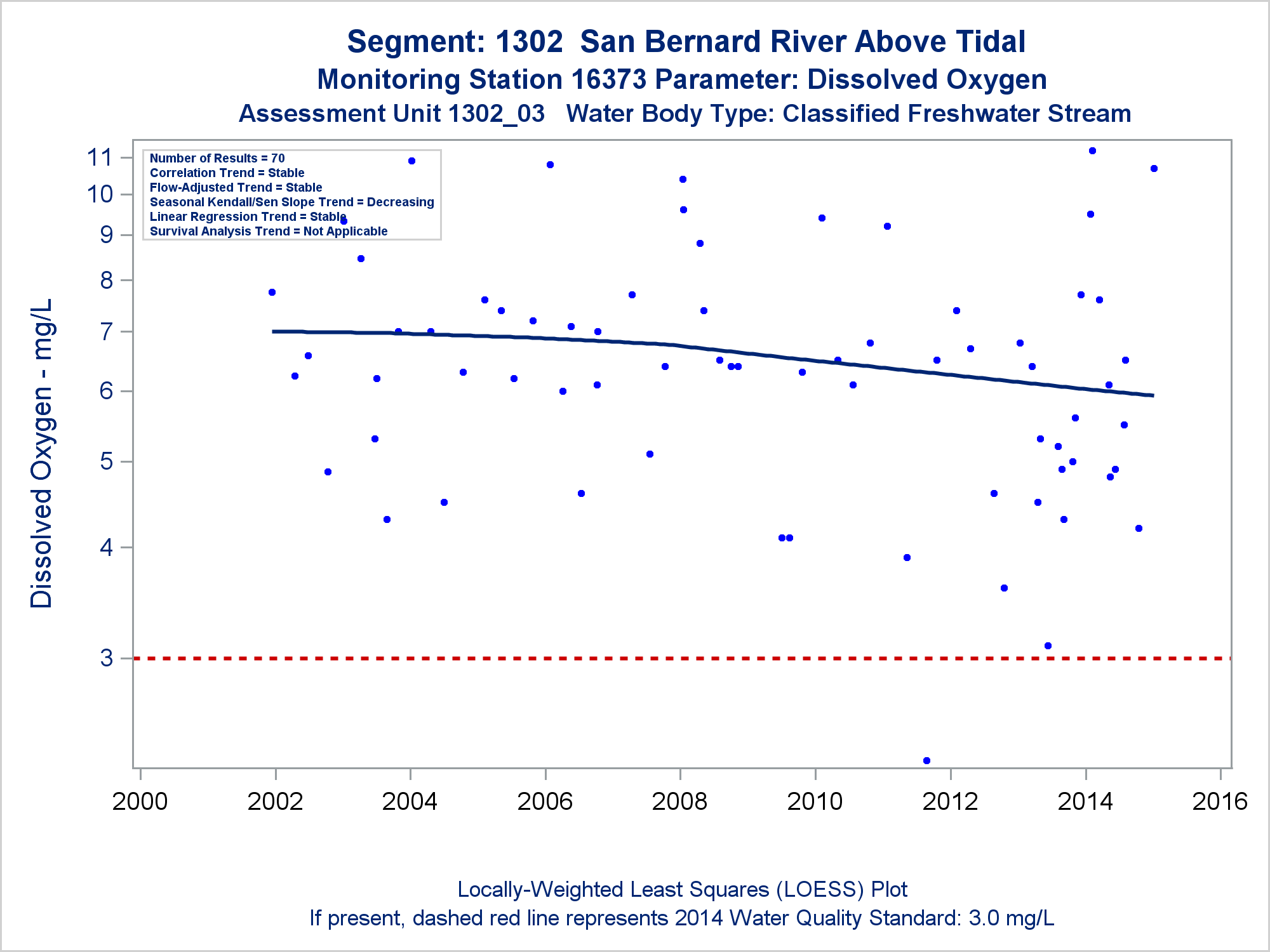 Segment: 1302 San Bernard River Above Tidal
Monitoring Station 16373 Parameter: Dissolved Oxygen
Assessment Unit 1302_03 Water Body Type: Classified Freshwater Stream

Number of Results = 70
Correlation Trend = Stable
Flow-Adjusted Trend = Stable
Seasonal Kendall/Sen Slope Trend = Decreasing
Linear Regression Trend = Stable
Survival Analysis Trend = Not Applicable

Dissolved Oxygen - mg/L

11
10
9
8
7
6
5
4
3

2000 2002 2004 2006 2008 2010 2012 2014 2016

Locally-Weighted Least Squares (LOESS) Plot
If present, dashed red line represents 2014 Water Quality Standard: 3.0 mg/L